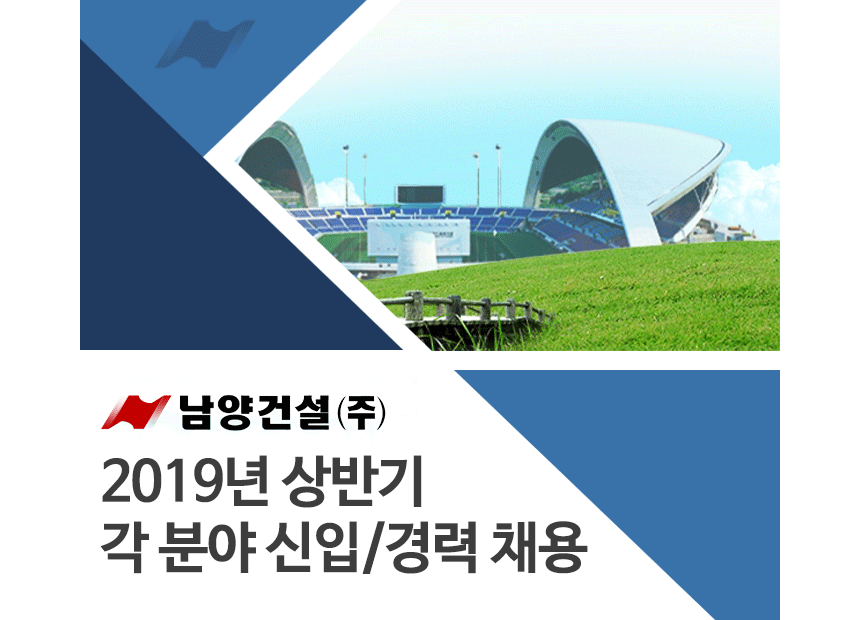 남양건설(주)

2019년 상반기
각 분야 신입/경력 채용